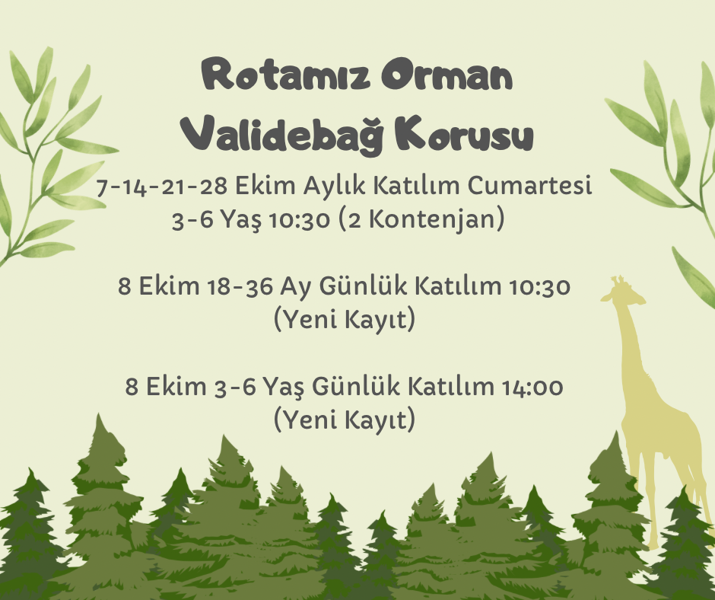 Rotamız Orman
Validebağ Korusu

7-14-21-28 Ekim Aylık Katılım Cumartesi
3-6 Yaş 10:30 (2 Kontenjan)

8 Ekim 18-36 Ay Günlük Katılım 10:30
(Yeni Kayıt)

8 Ekim 3-6 Yaş Günlük Katılım 14:00
(Yeni Kayıt)